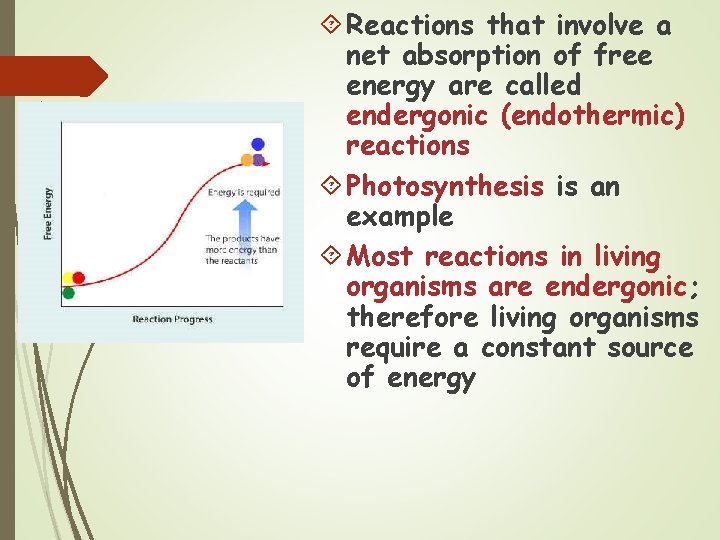 Free Energy

Energy is required

The products have more energy than the reactants

Reaction Progress

Reactions that involve a net absorption of free energy are called endergonic (endothermic) reactions

Photosynthesis is an example

Most reactions in living organisms are endergonic; therefore living organisms require a constant source of energy